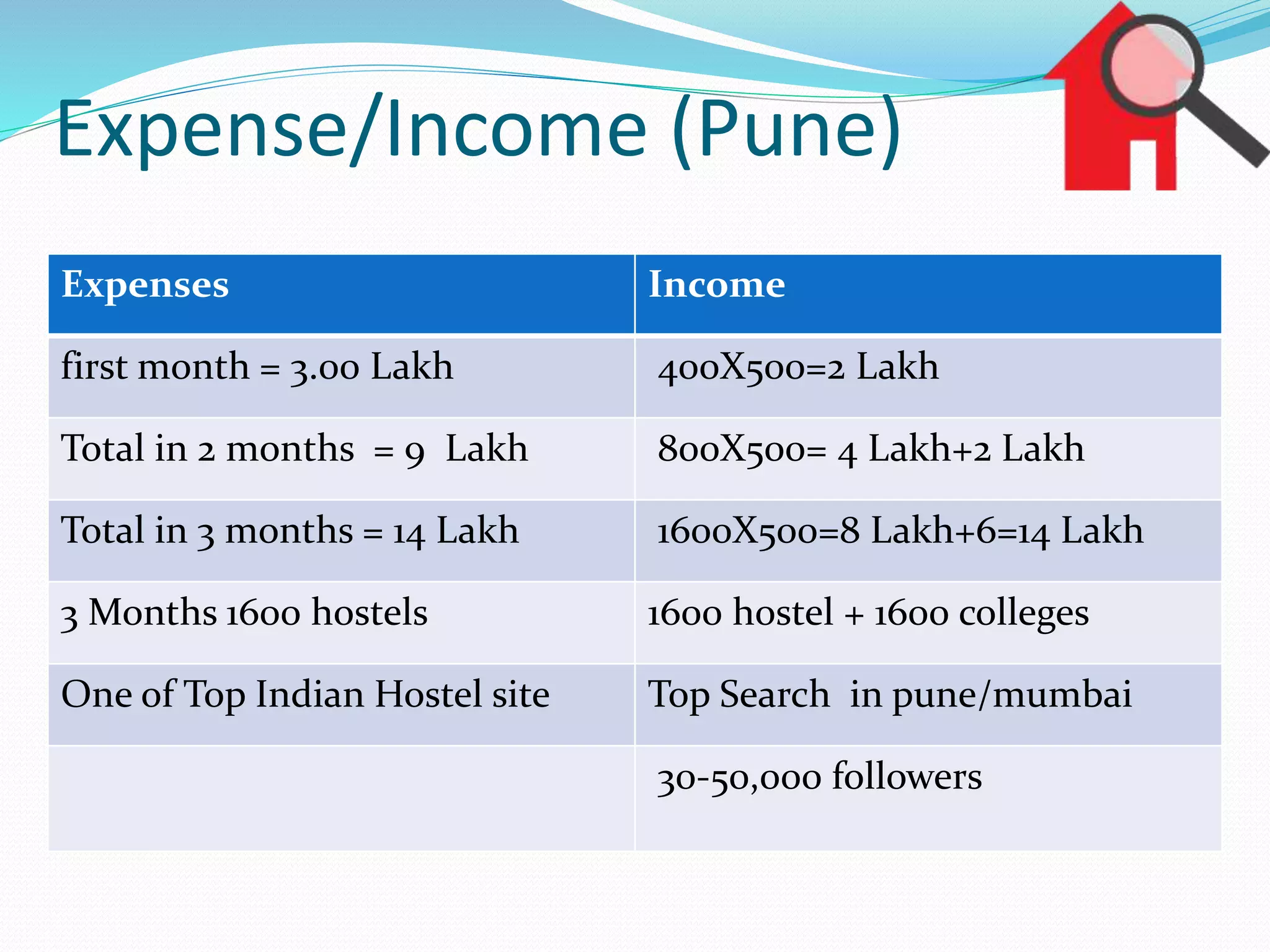 Expense/Income (Pune)

| Expenses | Income |
|---|---|
| first month = 3.00 Lakh | 400X500=2 Lakh |
| Total in 2 months = 9 Lakh | 800X500= 4 Lakh+2 Lakh |
| Total in 3 months = 14 Lakh | 1600X500=8 Lakh+6=14 Lakh |
| 3 Months 1600 hostels | 1600 hostel + 1600 colleges |
| One of Top Indian Hostel site | Top Search in pune/mumbai |
| | 30-50,000 followers |